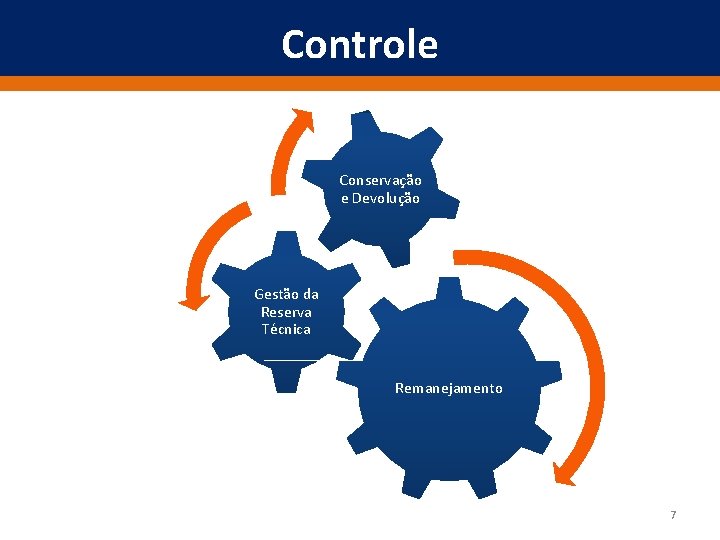 Controle

Conservação e Devolução

Gestão da Reserva Técnica

Remanejamento

7